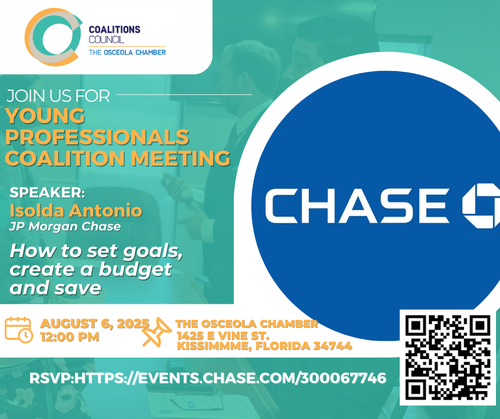 COALITIONS
COUNCIL
THE OSCEOLA CHAMBER

JOIN US FOR
YOUNG PROFESSIONALS COALITION MEETING

SPEAKER:
Isolda Antonio
JP Morgan Chase

How to set goals, create a budget and save

CHASE

AUGUST 6, 2025
12:00 PM

THE OSCEOLA CHAMBER
1425 E VINE ST.
KISSIMMME, FLORIDA 34744

RSVP:HTTPS://EVENTS.CHASE.COM/300067746